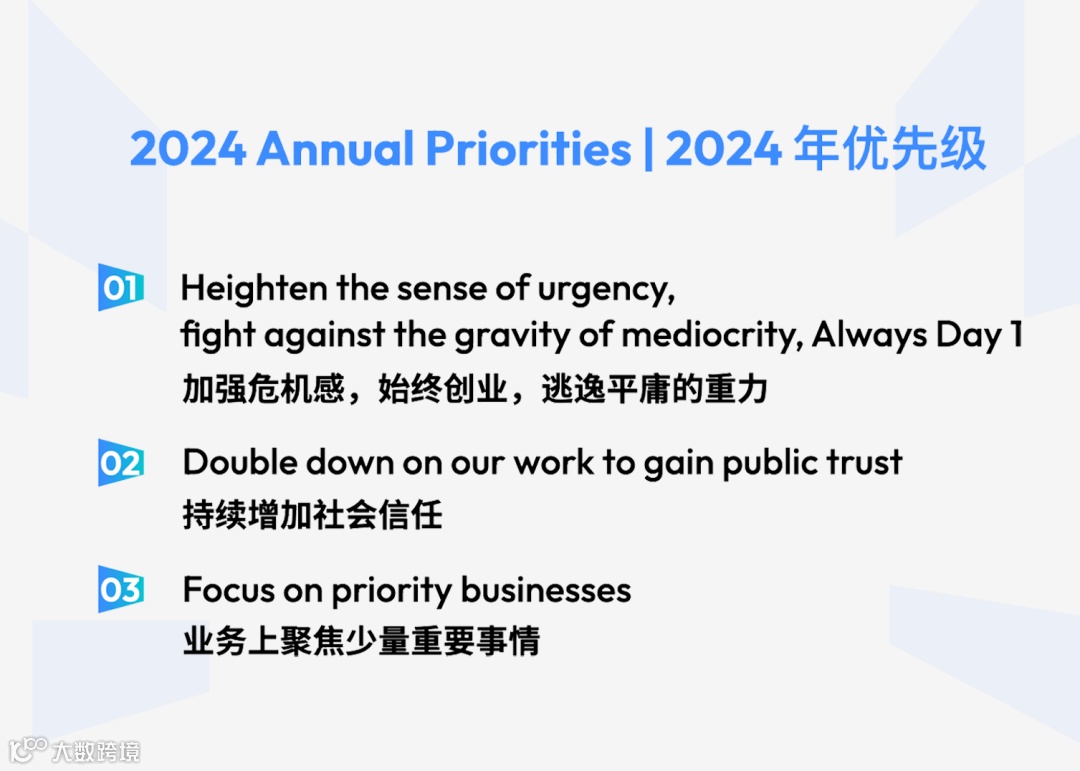 2024 Annual Priorities | 2024 年优先级

01 Heighten the sense of urgency, fight against the gravity of mediocrity, Always Day 1
加强危机感，始终创业，逃逸平庸的重力

02 Double down on our work to gain public trust
持续增加社会信任

03 Focus on priority businesses
业务上聚焦少量重要事情

大数跨境